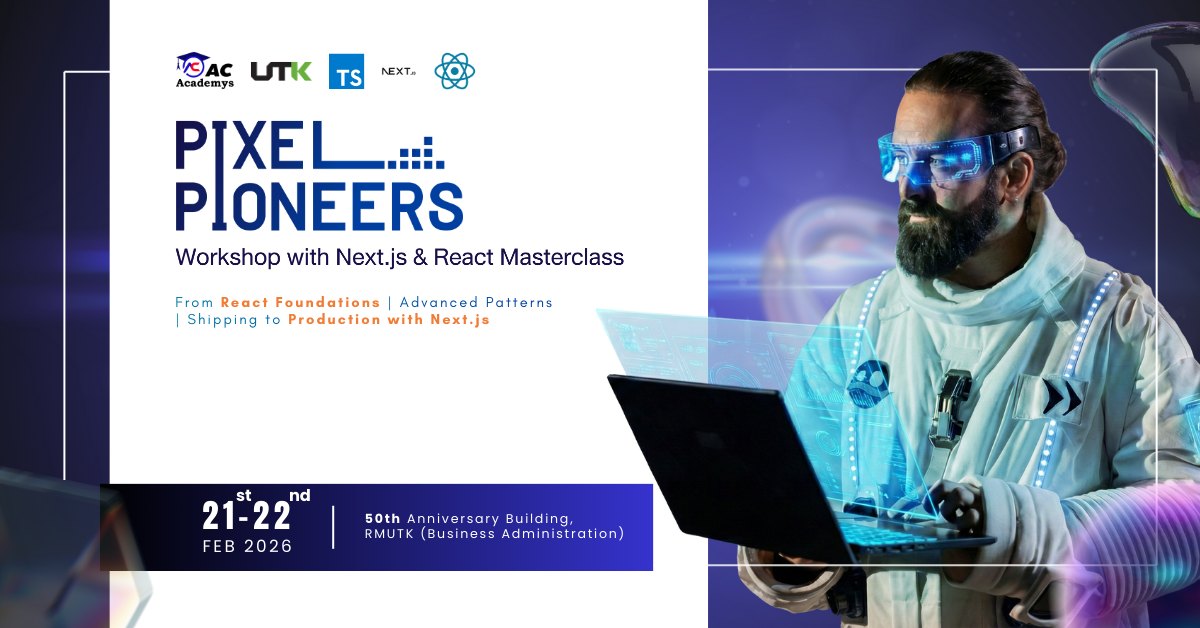 AC Academys UTK TS NEXT.js

PIXEL PIONEERS

Workshop with Next.js & React Masterclass

From React Foundations | Advanced Patterns | Shipping to Production with Next.js

21st-22nd FEB 2026

50th Anniversary Building, RMUTK (Business Administration)